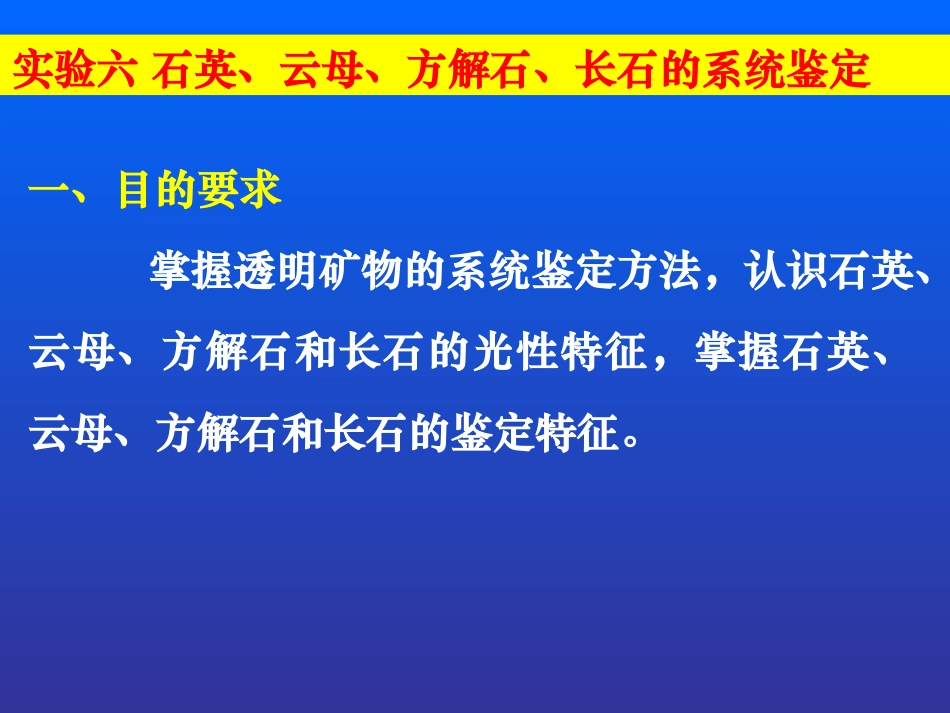 实验六 石英、云母、方解石、长石的系统鉴定

一、 目的要求

掌握透明矿物的系统鉴定方法，认识石英、云母、方解石和长石的光性特征，掌握石英、云母、方解石和长石的鉴定特征。